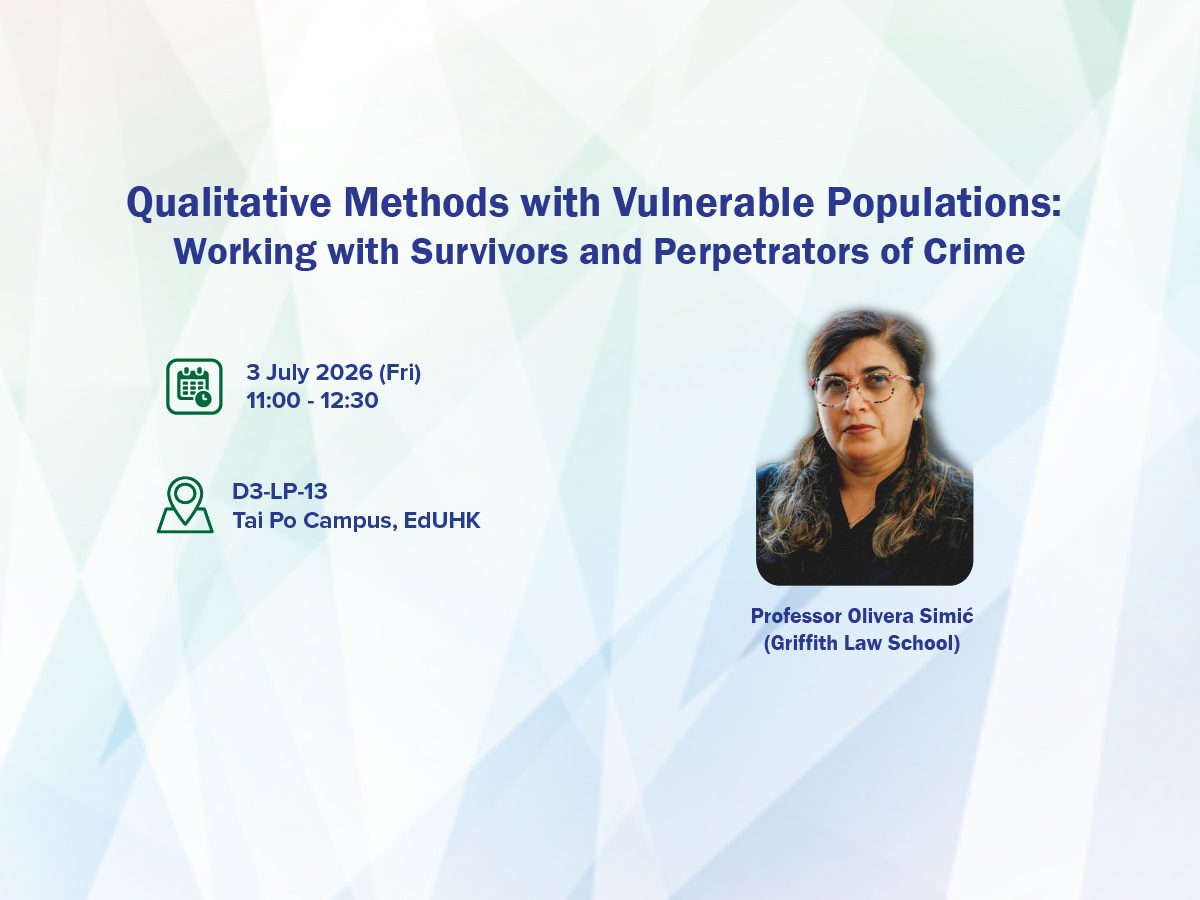 Qualitative Methods with Vulnerable Populations:
Working with Survivors and Perpetrators of Crime

3 July 2026 (Fri)
11:00 - 12:30

D3-LP-13
Tai Po Campus, EdUHK

Professor Olivera Simić
(Griffith Law School)